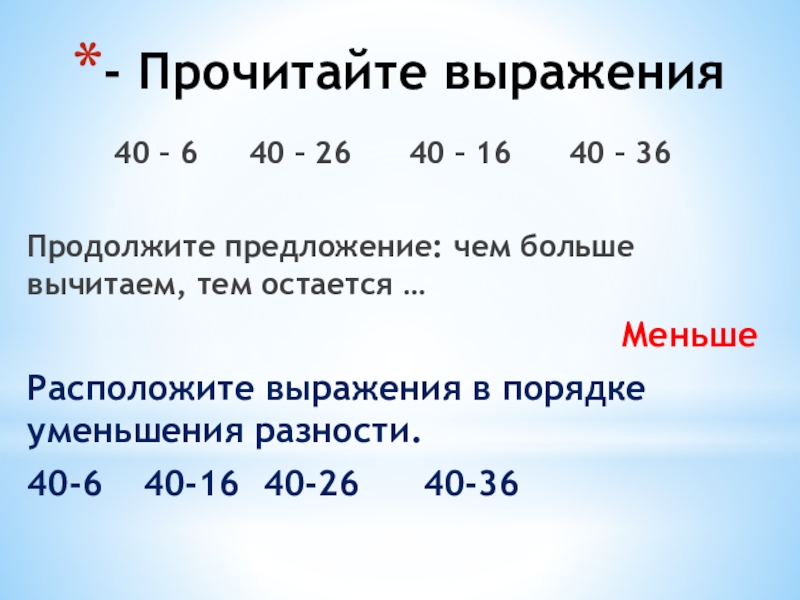 *- Прочитайте выражения

40 – 6 40 – 26 40 – 16 40 – 36

Продолжите предложение: чем больше вычитаем, тем остается …

Меньше

Расположите выражения в порядке уменьшения разности.

40-6 40-16 40-26 40-36